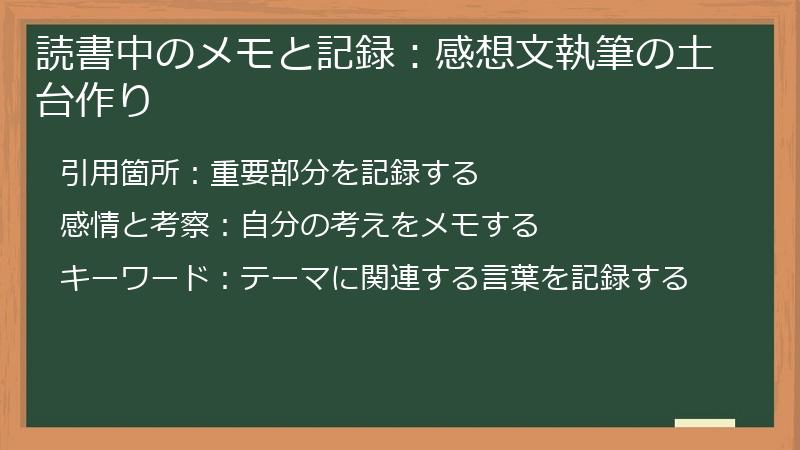 読書中のメモと記録：感想文執筆の土台作り

引用箇所：重要部分を記録する

感情と考察：自分の考えをメモする

キーワード：テーマに関連する言葉を記録する